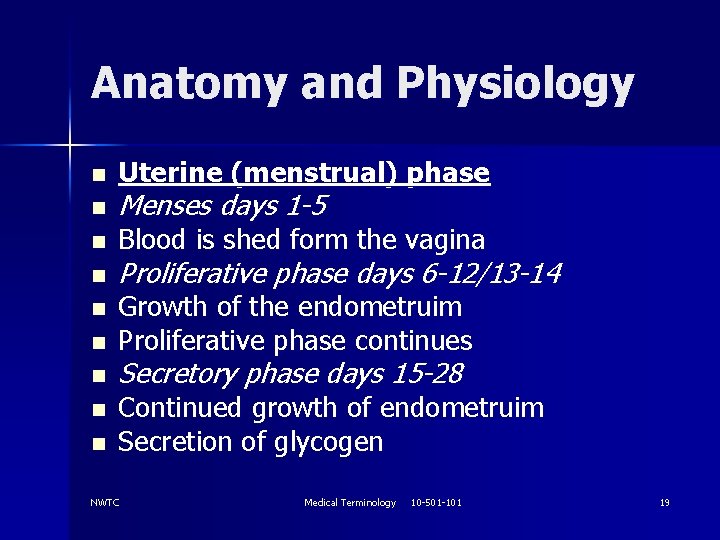 Anatomy and Physiology

- Uterine (menstrual) phase
- Menses days 1-5
- Blood is shed form the vagina
- Proliferative phase days 6-12/13-14
- Growth of the endometruim
- Proliferative phase continues
- Secretory phase days 15-28
- Continued growth of endometruim
- Secretion of glycogen

NWTC

Medical Terminology 10-501-101

19